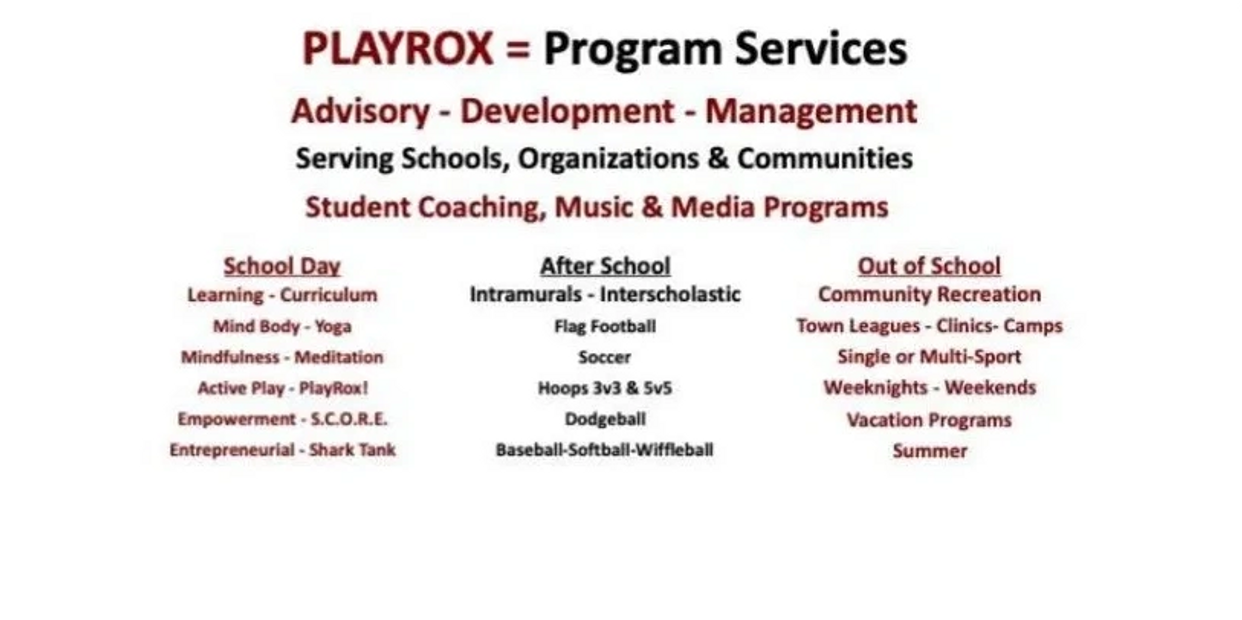 PLAYROX = Program Services

Advisory - Development - Management

Serving Schools, Organizations & Communities

Student Coaching, Music & Media Programs

School Day
Learning - Curriculum
Mind Body - Yoga
Mindfulness - Meditation
Active Play - PlayRox!
Empowerment - S.C.O.R.E.
Entrepreneurial - Shark Tank

After School
Intramurals - Interscholastic
Flag Football
Soccer
Hoops 3v3 & 5v5
Dodgeball
Baseball-Softball-Wiffleball

Out of School
Community Recreation
Town Leagues - Clinics- Camps
Single or Multi-Sport
Weeknights - Weekends
Vacation Programs
Summer